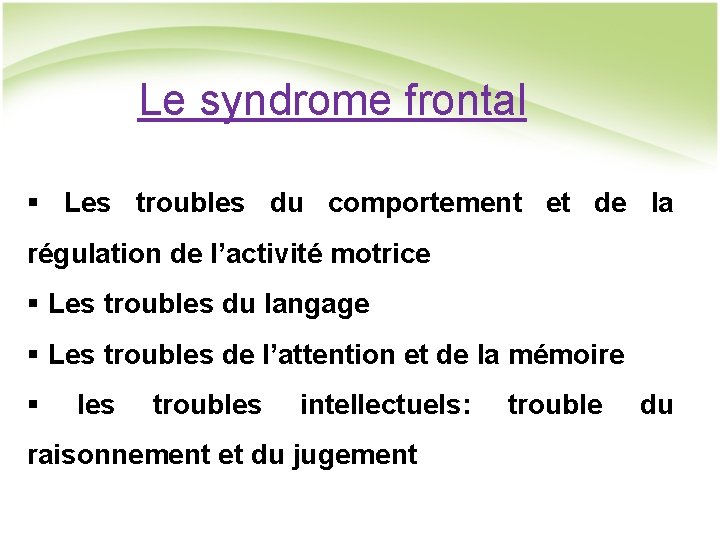 Le syndrome frontal

▪ Les troubles du comportement et de la régulation de l’activité motrice

▪ Les troubles du langage

▪ Les troubles de l’attention et de la mémoire

▪ les troubles intellectuels: trouble du raisonnement et du jugement